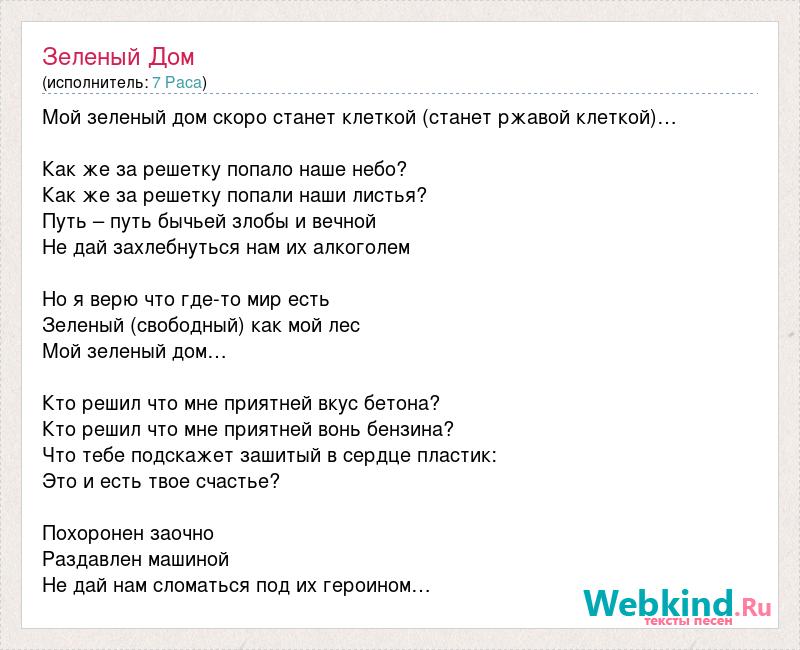 Зеленый Дом
(исполнитель: 7 Раса)

Мой зеленый дом скоро станет клеткой (станет ржавой клеткой)…

Как же за решетку попало наше небо?
Как же за решетку попали наши листья?
Путь – путь бычьей злобы и вечной
Не дай захлебнуться нам их алкоголем

Но я верю что где-то мир есть
Зеленый (свободный) как мой лес
Мой зеленый дом…

Кто решил что мне приятней вкус бетона?
Кто решил что мне приятней вонь бензина?
Что тебе подскажет зашитый в сердце пластик:
Это и есть твое счастье?

Похоронен заочно
Раздавлен машиной
Не дай нам сломаться под их героином…

Webkind.Ru
тексты песен